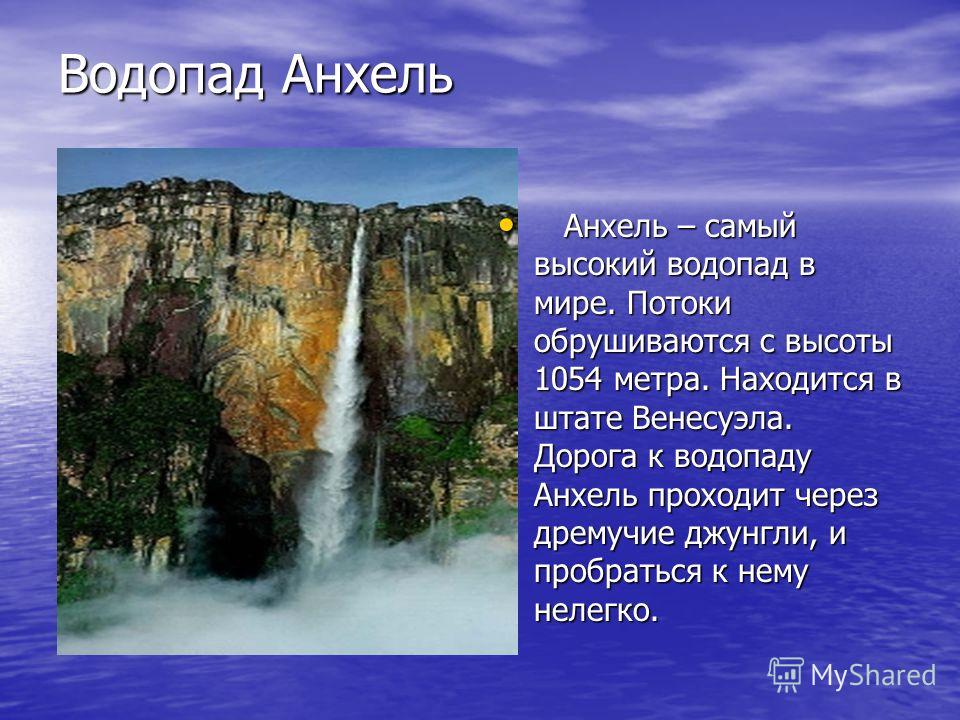 Водопад Анхель

• Анхель – самый высокий водопад в мире. Потоки обрушиваются с высоты 1054 метра. Находится в штате Венесуэла. Дорога к водопаду Анхель проходит через дремучие джунгли, и пробраться к нему нелегко.

MyShared